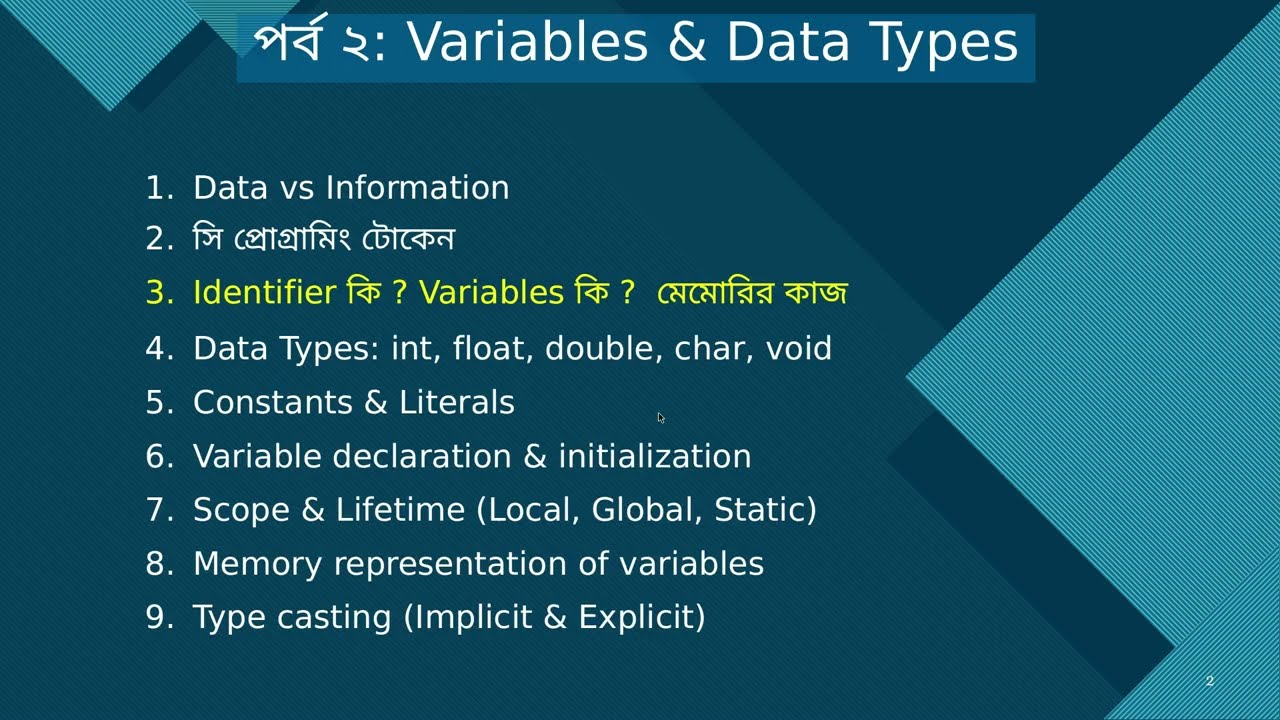 পর্ব ২: Variables & Data Types

1. Data vs Information
2. সি প্রোগ্রামিং টোকেন
3. Identifier কি ? Variables কি ? মেমোরির কাজ
4. Data Types: int, float, double, char, void
5. Constants & Literals
6. Variable declaration & initialization
7. Scope & Lifetime (Local, Global, Static)
8. Memory representation of variables
9. Type casting (Implicit & Explicit)

2